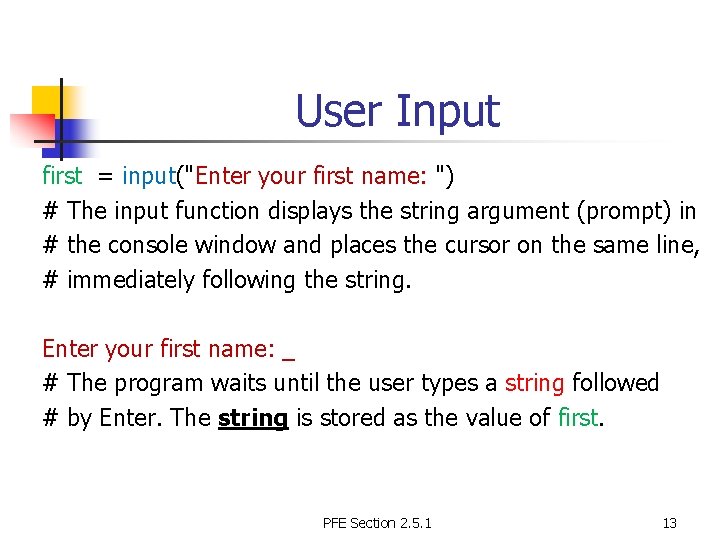 User Input

first = input("Enter your first name: ")
# The input function displays the string argument (prompt) in
# the console window and places the cursor on the same line,
# immediately following the string.

Enter your first name: _
# The program waits until the user types a string followed
# by Enter. The string is stored as the value of first.

PFE Section 2.5.1

13